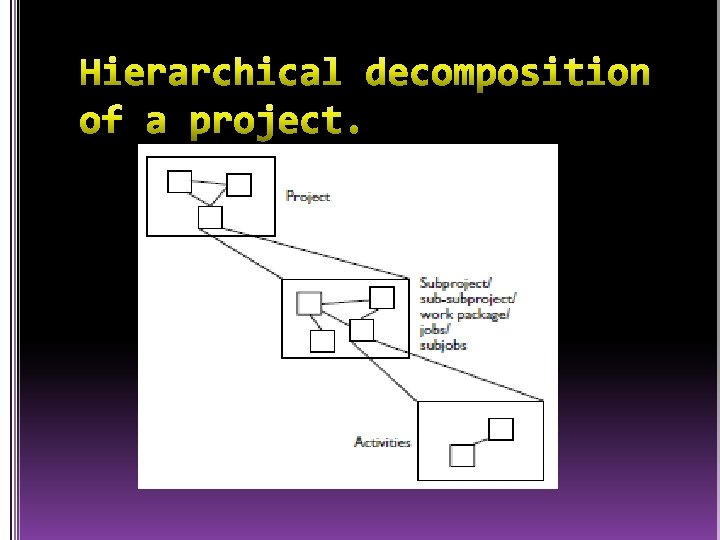 Hierarchical decomposition of a project.

Project

Subproject/
sub-subproject/
work package/
jobs/
subjobs

Activities